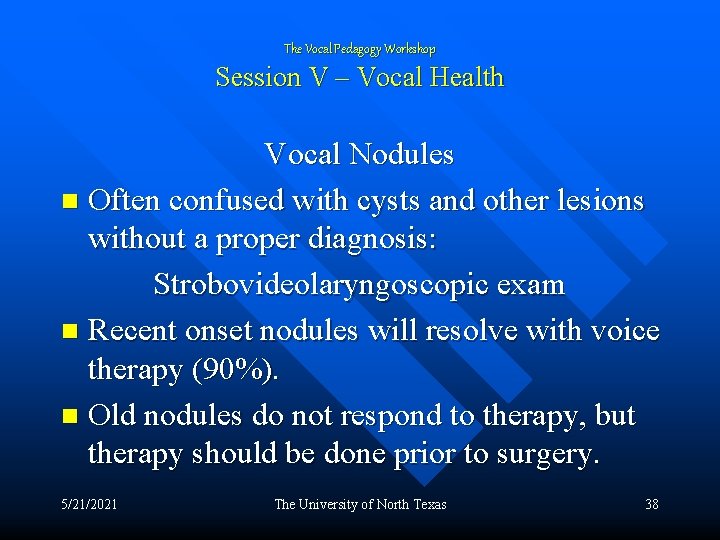 The Vocal Pedagogy Workshop
Session V – Vocal Health

Vocal Nodules

Often confused with cysts and other lesions without a proper diagnosis:

Strobovideolaryngoscopic exam

Recent onset nodules will resolve with voice therapy (90%).

Old nodules do not respond to therapy, but therapy should be done prior to surgery.

5/21/2021
The University of North Texas
38